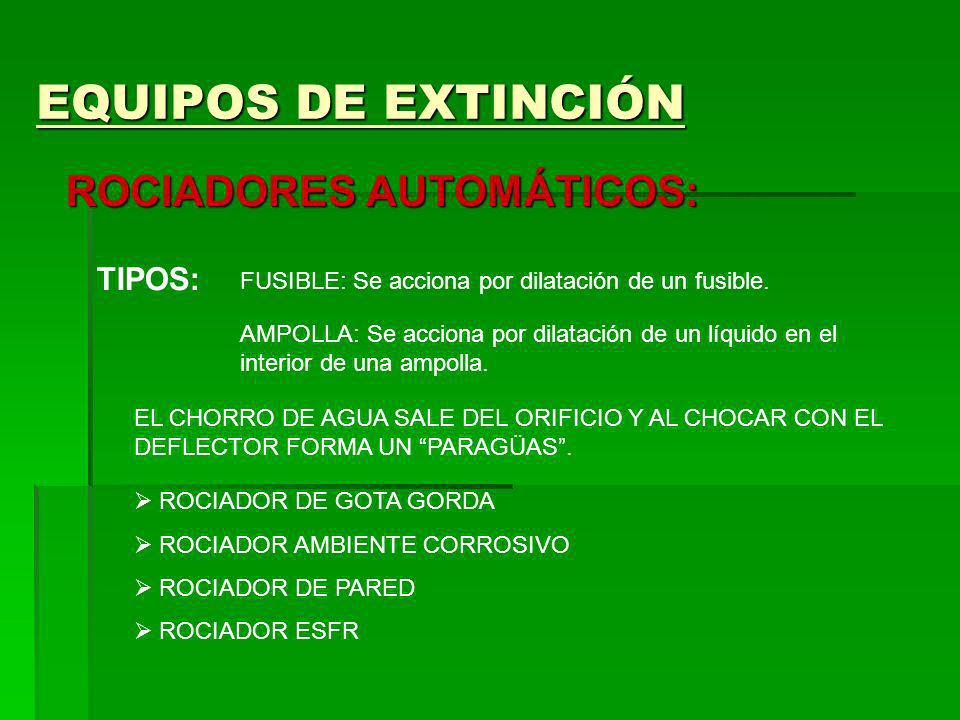 EQUIPOS DE EXTINCIÓN

ROCIADORES AUTOMÁTICOS:

TIPOS:

FUSIBLE: Se acciona por dilatación de un fusible.

AMPOLLA: Se acciona por dilatación de un líquido en el interior de una ampolla.

EL CHORRO DE AGUA SALE DEL ORIFICIO Y AL CHOCAR CON EL DEFLECTOR FORMA UN “PARAGÜAS”.

➢ ROCIADOR DE GOTA GORDA

➢ ROCIADOR AMBIENTE CORROSIVO

➢ ROCIADOR DE PARED

➢ ROCIADOR ESFR